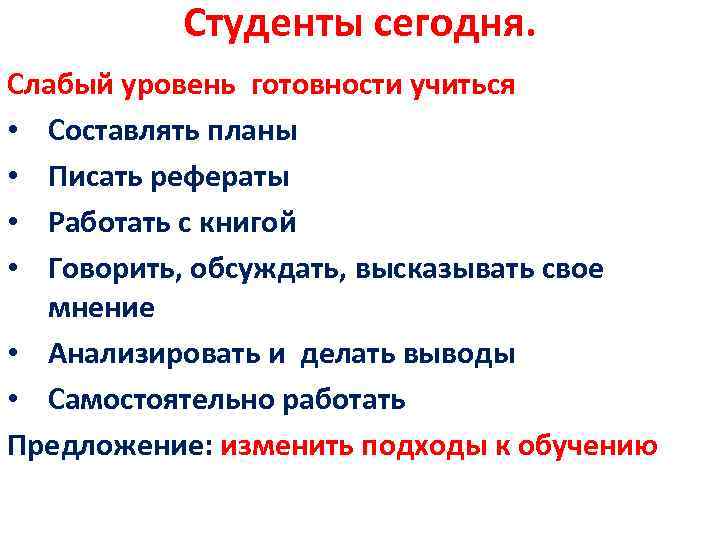 Студенты сегодня.

Слабый уровень готовности учиться

• Составлять планы
• Писать рефераты
• Работать с книгой
• Говорить, обсуждать, высказывать свое мнение
• Анализировать и делать выводы
• Самостоятельно работать

Предложение: изменить подходы к обучению